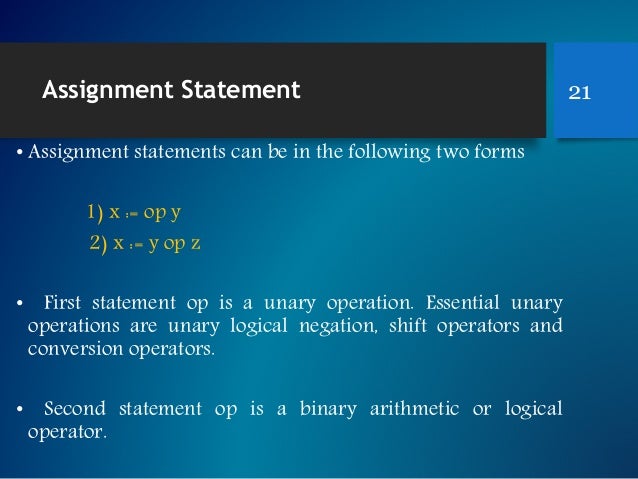 Assignment Statement

21

• Assignment statements can be in the following two forms

1) x := op y
2) x := y op z

• First statement op is a unary operation. Essential unary operations are unary logical negation, shift operators and conversion operators.

• Second statement op is a binary arithmetic or logical operator.